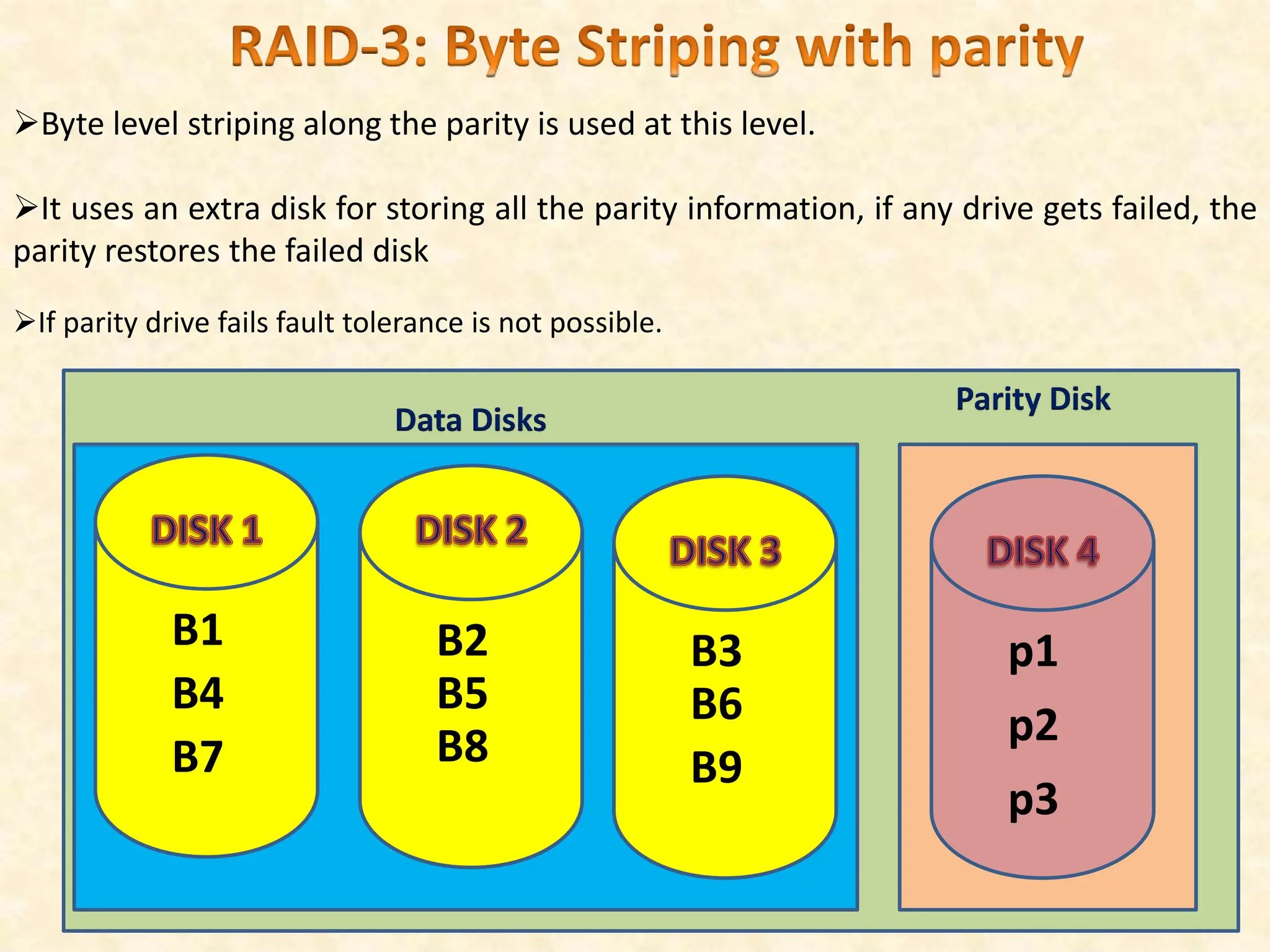 RAID-3: Byte Striping with parity

➢Byte level striping along the parity is used at this level.

➢It uses an extra disk for storing all the parity information, if any drive gets failed, the parity restores the failed disk

➢If parity drive fails fault tolerance is not possible.

Data Disks

Parity Disk

DISK 1
B1
B4
B7

DISK 2
B2
B5
B8

DISK 3
B3
B6
B9

DISK 4
p1
p2
p3